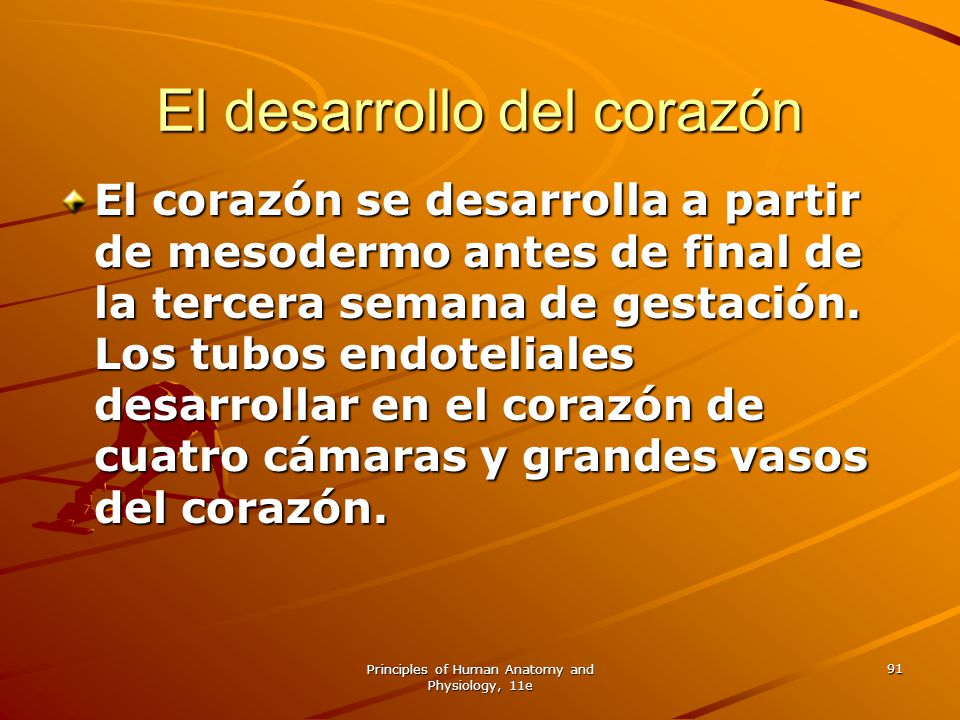 El desarrollo del corazón

El corazón se desarrolla a partir de mesodermo antes de final de la tercera semana de gestación. Los tubos endoteliales desarrollar en el corazón de cuatro cámaras y grandes vasos del corazón.

Principles of Human Anatomy and Physiology, 11e

91